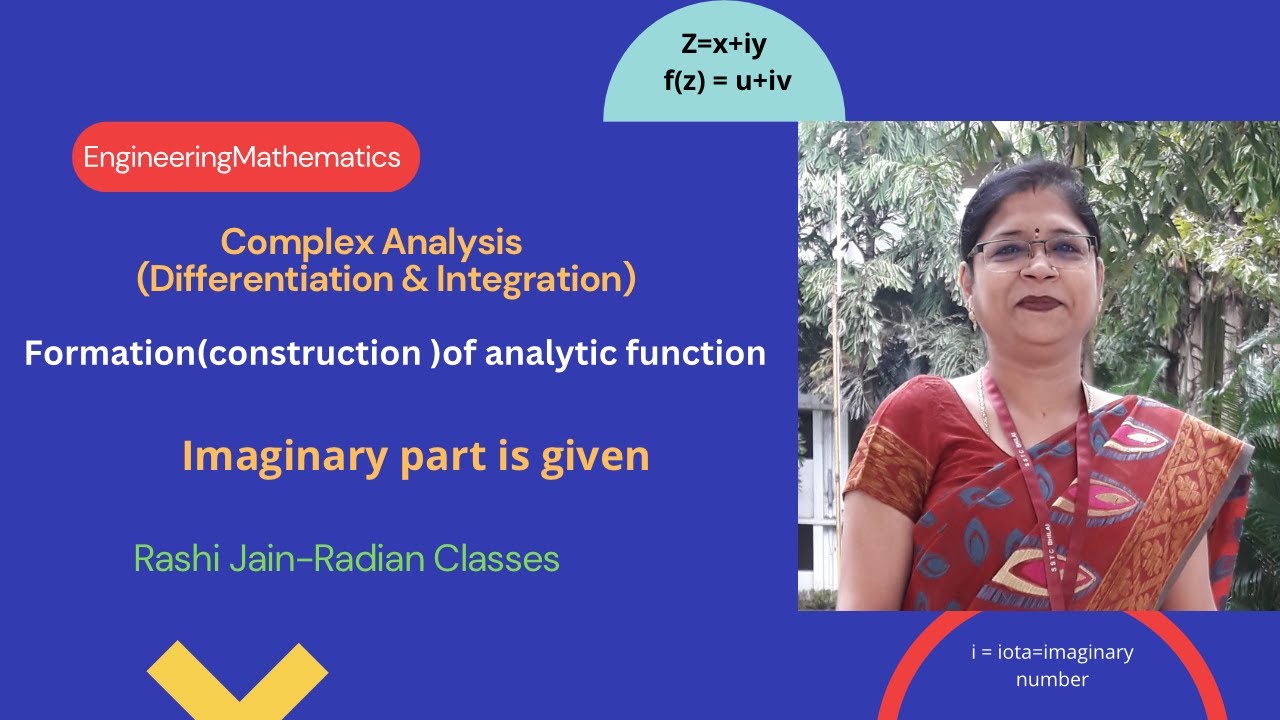 $Z=x+iy$
$f(z) = u+iv$

EngineeringMathematics

Complex Analysis
(Differentiation & Integration)

Formation(construction )of analytic function

Imaginary part is given

Rashi Jain-Radian Classes

i = iota=imaginary number